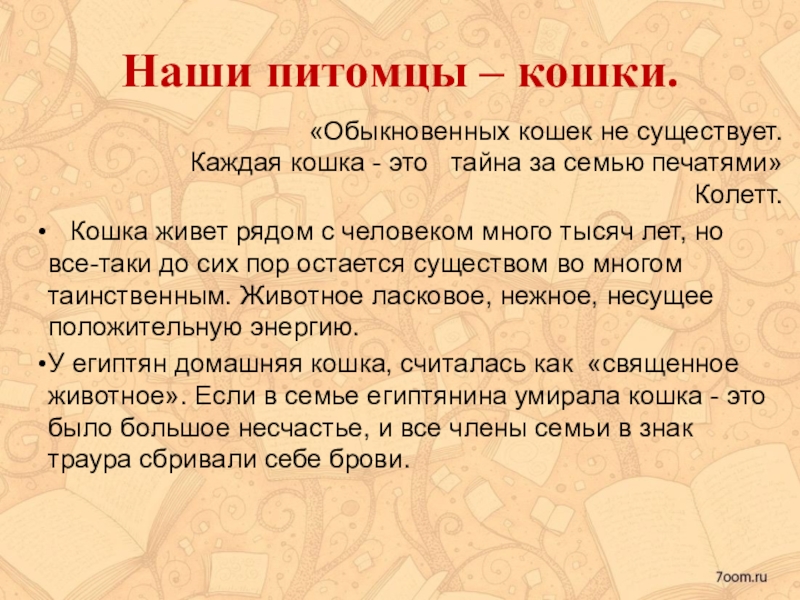 Наши питомцы – кошки.

«Обыкновенных кошек не существует. Каждая кошка - это тайна за семью печатями»
Колетт.

• Кошка живет рядом с человеком много тысяч лет, но все-таки до сих пор остается существом во многом таинственным. Животное ласковое, нежное, несущее положительную энергию.

•У египтян домашняя кошка, считалась как «священное животное». Если в семье египтянина умирала кошка - это было большое несчастье, и все члены семьи в знак траура сбривали себе брови.

7oom.ru